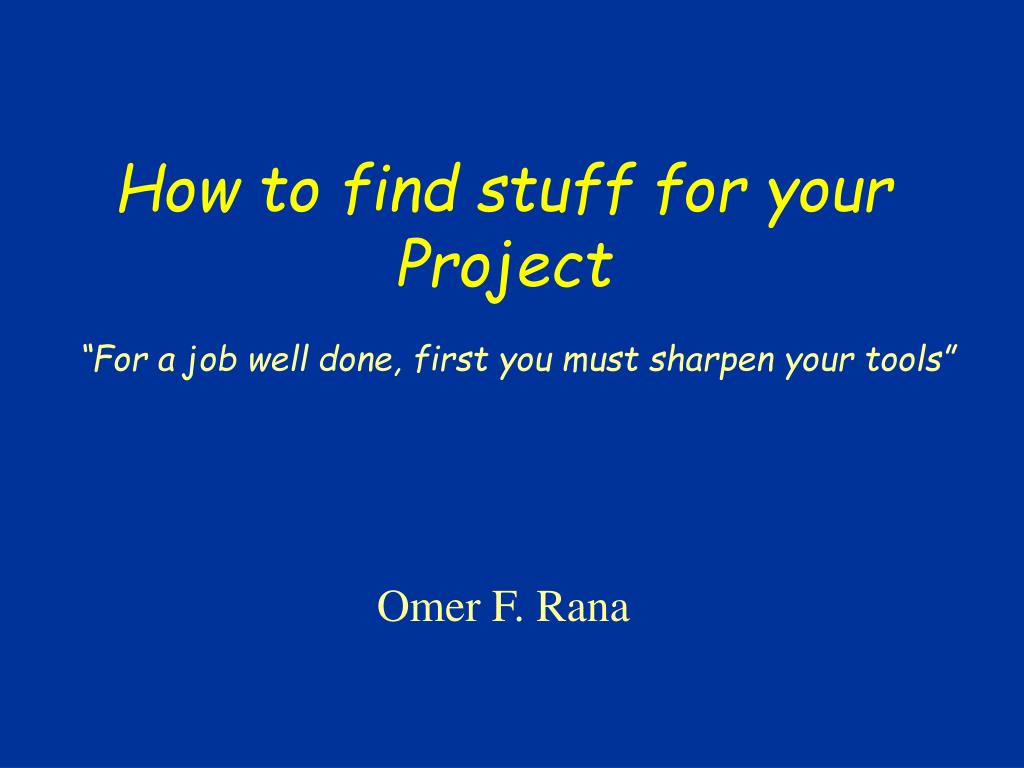 How to find stuff for your Project

“For a job well done, first you must sharpen your tools”

Omer F. Rana